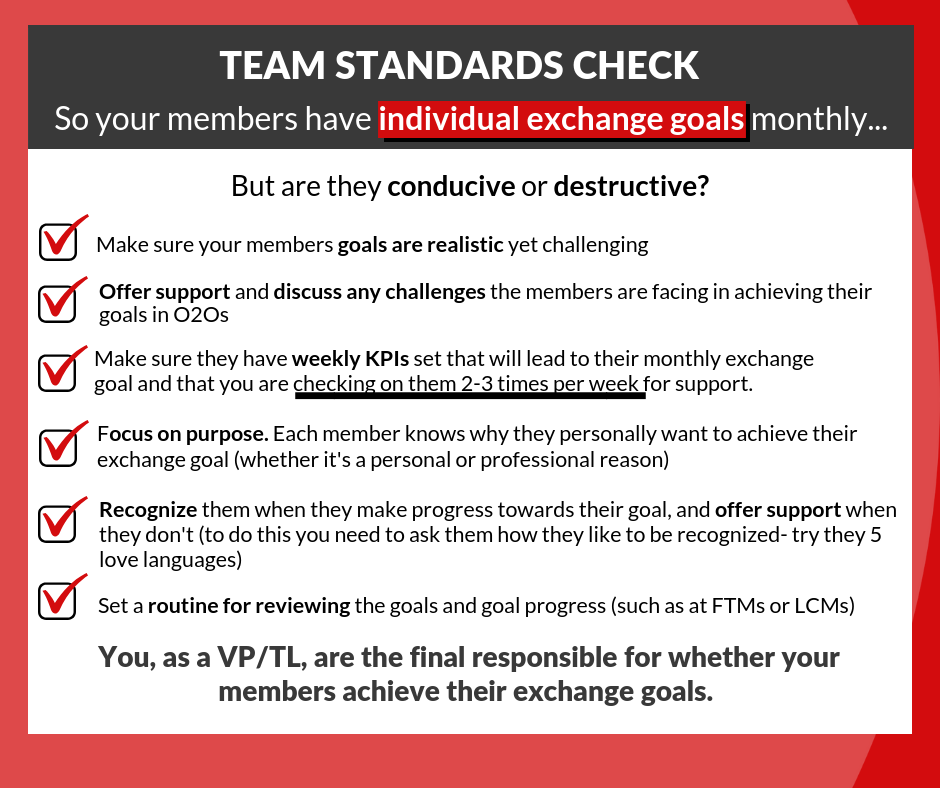 TEAM STANDARDS CHECK

So your members have individual exchange goals monthly...

But are they conducive or destructive?

Make sure your members goals are realistic yet challenging

Offer support and discuss any challenges the members are facing in achieving their goals in O2Os

Make sure they have weekly KPIs set that will lead to their monthly exchange goal and that you are checking on them 2-3 times per week for support.

Focus on purpose. Each member knows why they personally want to achieve their exchange goal (whether it's a personal or professional reason)

Recognize them when they make progress towards their goal, and offer support when they don't (to do this you need to ask them how they like to be recognized- try they 5 love languages)

Set a routine for reviewing the goals and goal progress (such as at FTMs or LCMs)

You, as a VP/TL, are the final responsible for whether your members achieve their exchange goals.